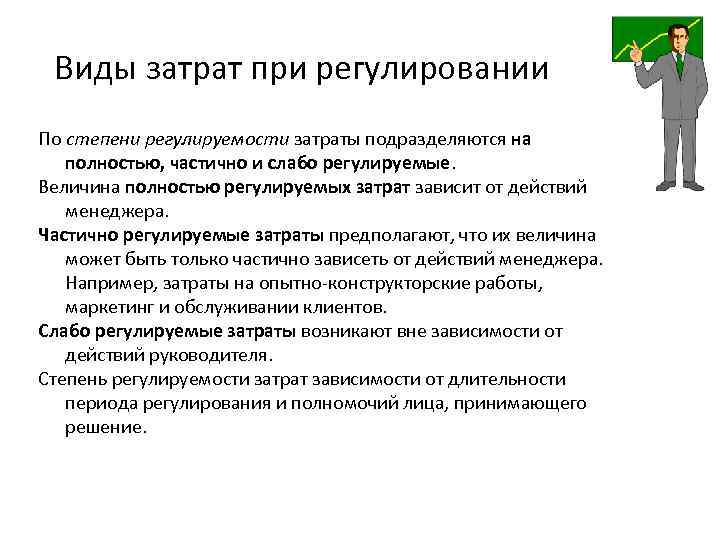 Виды затрат при регулировании

По степени регулируемости затраты подразделяются на полностью, частично и слабо регулируемые.

Величина полностью регулируемых затрат зависит от действий менеджера.

Частично регулируемые затраты предполагают, что их величина может быть только частично зависеть от действий менеджера. Например, затраты на опытно-конструкторские работы, маркетинг и обслуживании клиентов.

Слабо регулируемые затраты возникают вне зависимости от действий руководителя.

Степень регулируемости затрат зависимости от длительности периода регулирования и полномочий лица, принимающего решение.